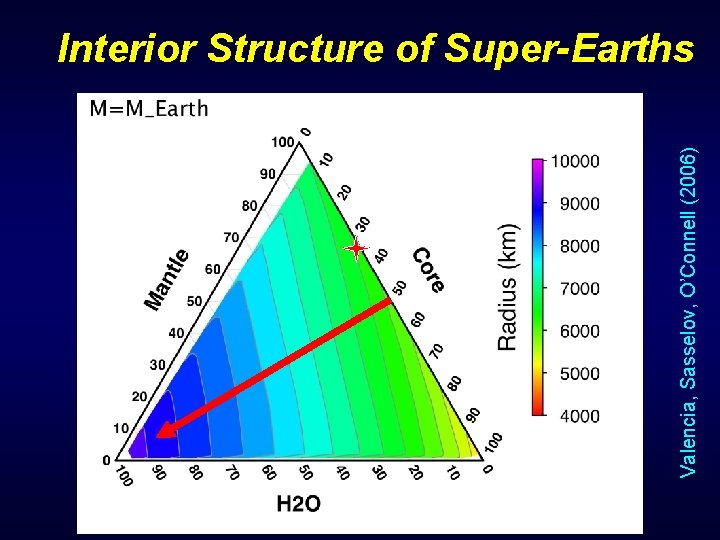 Interior Structure of Super-Earths

M=M_Earth

Mantle
100
90
80
70
60
50
40
30
20
10
0

Core
0
10
20
30
40
50
60
70
80
90
100

H2O
100
90
80
70
60
50
40
30
20
10
0

Radius (km)
10000
9000
8000
7000
6000
5000
4000

Valencia, Sasselov, O'Connell (2006)